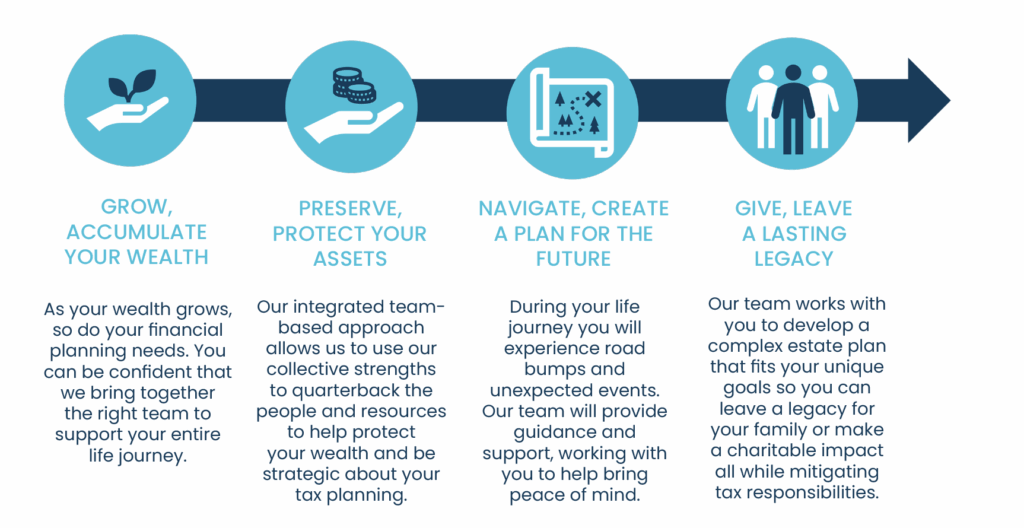 GROW, ACCUMULATE YOUR WEALTH

As your wealth grows, so do your financial planning needs. You can be confident that we bring together the right team to support your entire life journey.

PRESERVE, PROTECT YOUR ASSETS

Our integrated team-based approach allows us to use our collective strengths to quarterback the people and resources to help protect your wealth and be strategic about your tax planning.

NAVIGATE, CREATE A PLAN FOR THE FUTURE

During your life journey you will experience road bumps and unexpected events. Our team will provide guidance and support, working with you to help bring peace of mind.

GIVE, LEAVE A LASTING LEGACY

Our team works with you to develop a complex estate plan that fits your unique goals so you can leave a legacy for your family or make a charitable impact all while mitigating tax responsibilities.